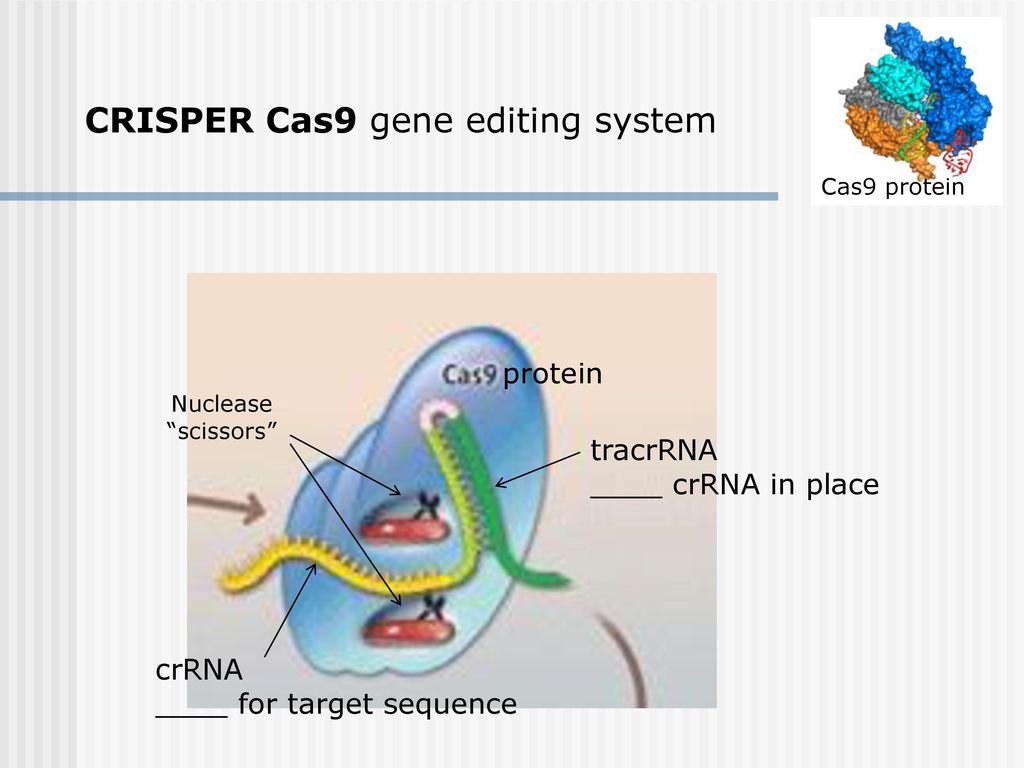 CRISPER Cas9 gene editing system

Cas9 protein

Cas9 protein

Nuclease "scissors"

tracrRNA
____ crRNA in place

crRNA
____ for target sequence